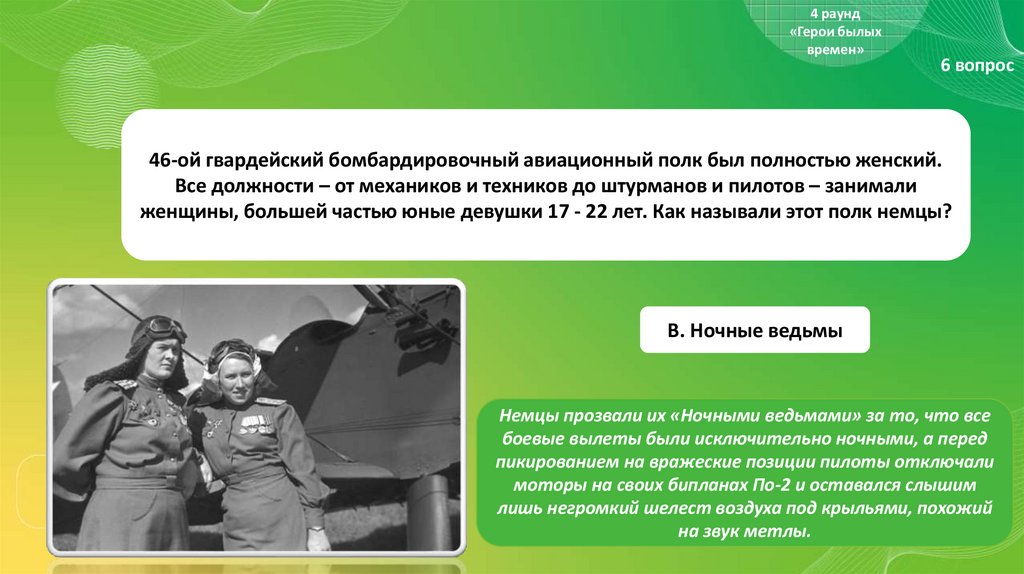 4 раунд
«Герои былых времен»

6 вопрос

46-ой гвардейский бомбардировочный авиационный полк был полностью женский. Все должности – от механиков и техников до штурманов и пилотов – занимали женщины, большей частью юные девушки 17 - 22 лет. Как называли этот полк немцы?

В. Ночные ведьмы

Немцы прозвали их «Ночными ведьмами» за то, что все боевые вылеты были исключительно ночными, а перед пикированием на вражеские позиции пилоты отключали моторы на своих бипланах По-2 и оставался слышим лишь негромкий шелест воздуха под крыльями, похожий на звук метлы.